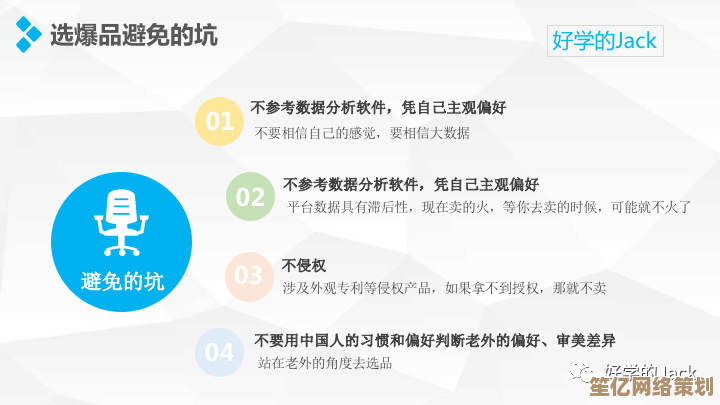 选爆品避免的坑

好学的Jack

避免的坑

01
不参考数据分析软件，凭自己主观偏好
不要相信自己的感觉，要相信大数据

02
不参考数据分析软件，凭自己主观偏好
平台数据具有滞后性，现在卖的火，等你去卖的时候，可能就不火了

03
不侵权
涉及外观专利等侵权产品，如果拿不到授权，那就不卖

04
不要用中国人的习惯和偏好判断老外的偏好、审美差异
站在老外的角度去选品

好学的Jack

笙亿网络策划